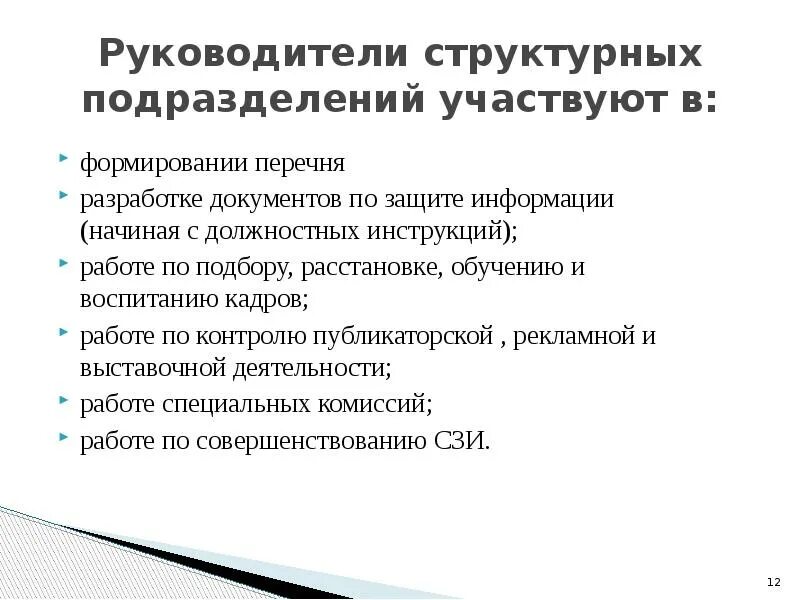 Руководители структурных подразделений участвуют в:

формировании перечня

разработке документов по защите информации (начиная с должностных инструкций);

работе по подбору, расстановке, обучению и воспитанию кадров;

работе по контролю публикаторской , рекламной и выставочной деятельности;

работе специальных комиссий;

работе по совершенствованию СЗИ.

12